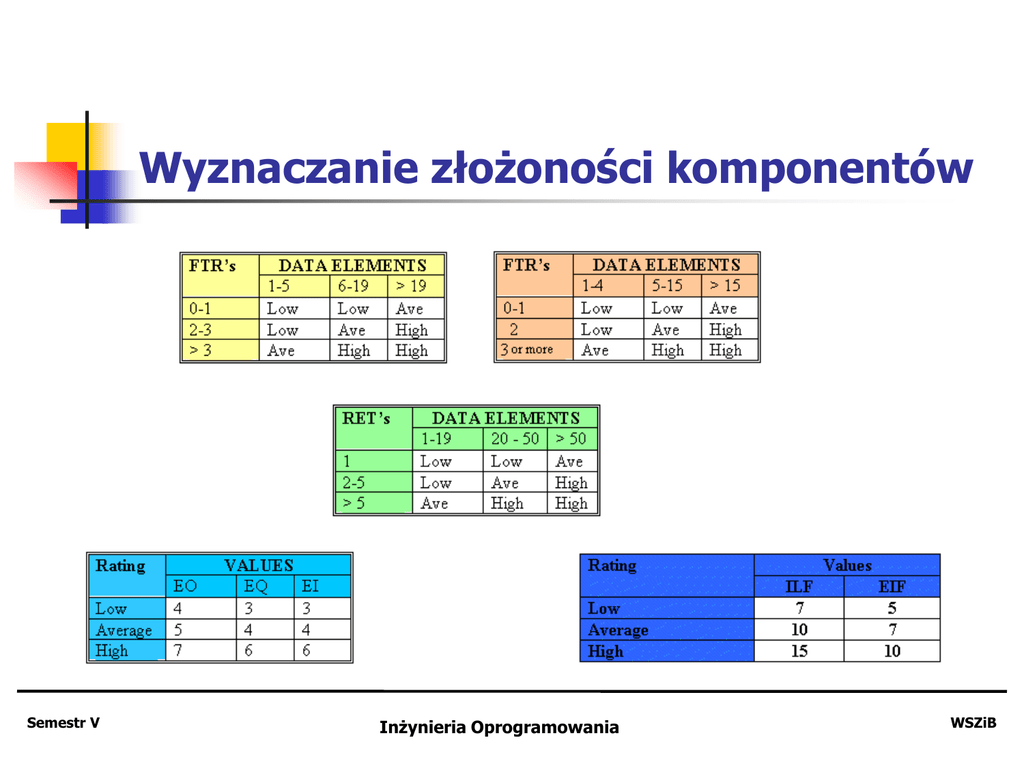 Wyznaczanie złożoności komponentów

| FTR's | DATA ELEMENTS | | |
|---|---|---|---|
| | 1-5 | 6-19 | > 19 |
| 0-1 | Low | Low | Ave |
| 2-3 | Low | Ave | High |
| > 3 | Ave | High | High |

| FTR's | DATA ELEMENTS | | |
|---|---|---|---|
| | 1-4 | 5-15 | > 15 |
| 0-1 | Low | Low | Ave |
| 2 | Low | Ave | High |
| 3 or more | Ave | High | High |

| RET's | DATA ELEMENTS | | |
|---|---|---|---|
| | 1-19 | 20 - 50 | > 50 |
| 1 | Low | Low | Ave |
| 2-5 | Low | Ave | High |
| > 5 | Ave | High | High |

| Rating | VALUES | | |
|---|---|---|---|
| | EO | EQ | EI |
| Low | 4 | 3 | 3 |
| Average | 5 | 4 | 4 |
| High | 7 | 6 | 6 |

| Rating | Values | |
|---|---|---|
| | ILF | EIF |
| Low | 7 | 5 |
| Average | 10 | 7 |
| High | 15 | 10 |

Semestr V

Inżynieria Oprogramowania

WSZiB